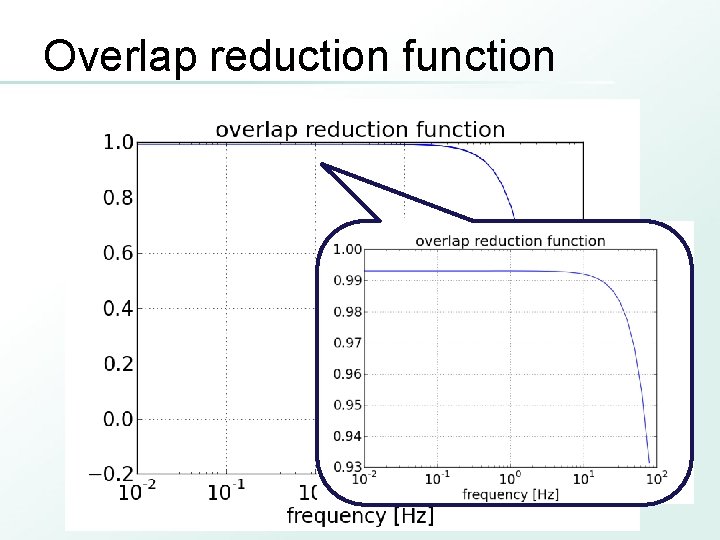 Overlap reduction function

overlap reduction function

1.0
0.8
0.6
0.4
0.2
0.0
−0.2
$10^{-2}$
$10^{-1}$
10
frequency [Hz]

overlap reduction function

1.00
0.99
0.98
0.97
0.96
0.95
0.94
0.93
$10^{-2}$
$10^{-1}$
$10^{0}$
$10^{1}$
$10^{2}$
frequency [Hz]